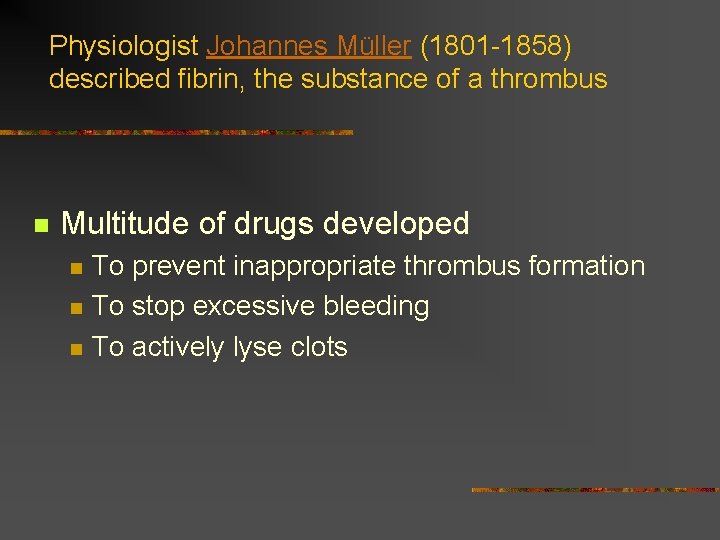 Physiologist Johannes Müller (1801-1858) described fibrin, the substance of a thrombus

Multitude of drugs developed
To prevent inappropriate thrombus formation
To stop excessive bleeding
To actively lyse clots